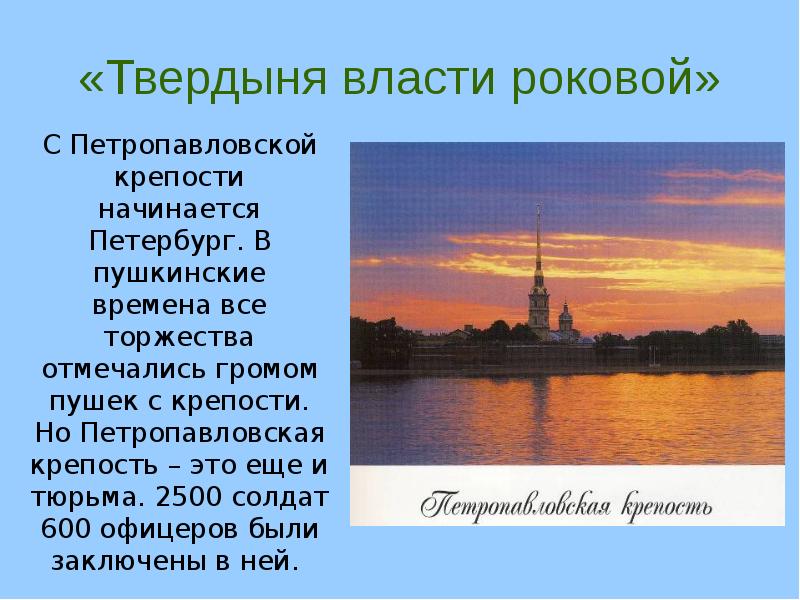 «Твердыня власти роковой»

С Петропавловской крепости начинается Петербург. В пушкинские времена все торжества отмечались громом пушек с крепости. Но Петропавловская крепость – это еще и тюрьма. 2500 солдат 600 офицеров были заключены в ней.

Петропавловская крепость